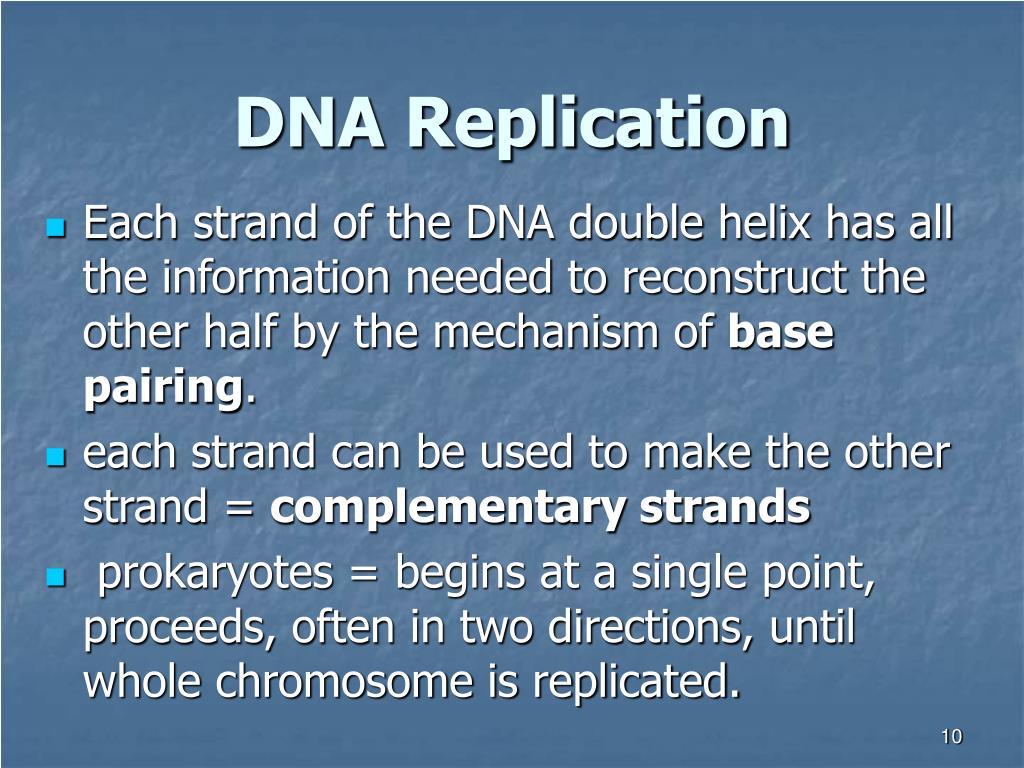 DNA Replication

Each strand of the DNA double helix has all the information needed to reconstruct the other half by the mechanism of base pairing.

each strand can be used to make the other strand = complementary strands

prokaryotes = begins at a single point, proceeds, often in two directions, until whole chromosome is replicated.

10